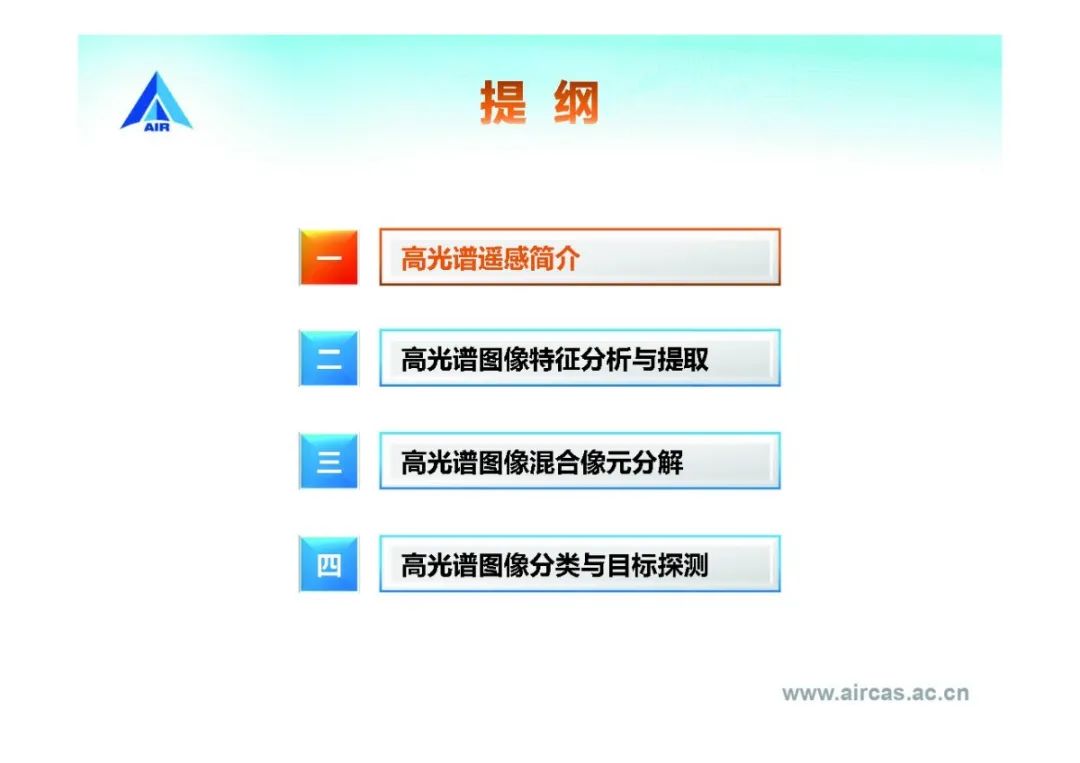 AIR

提 纲

一 高光谱遥感简介

二 高光谱图像特征分析与提取

三 高光谱图像混合像元分解

四 高光谱图像分类与目标探测

www.aircas.ac.cn